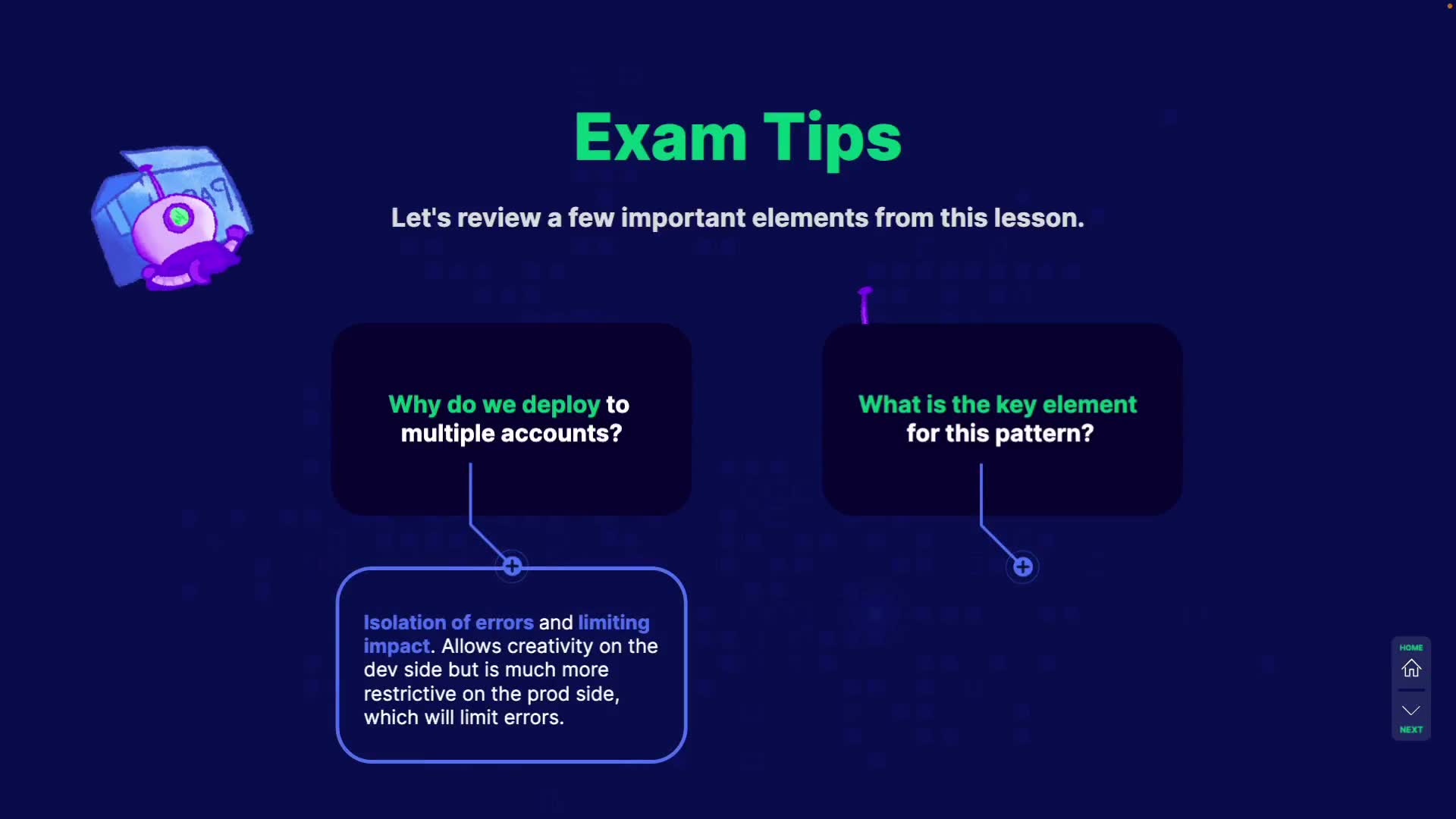 Exam Tips

Let's review a few important elements from this lesson.

Why do we deploy to multiple accounts?

Isolation of errors and limiting impact. Allows creativity on the dev side but is much more restrictive on the prod side, which will limit errors.

What is the key element for this pattern?

HOME

NEXT